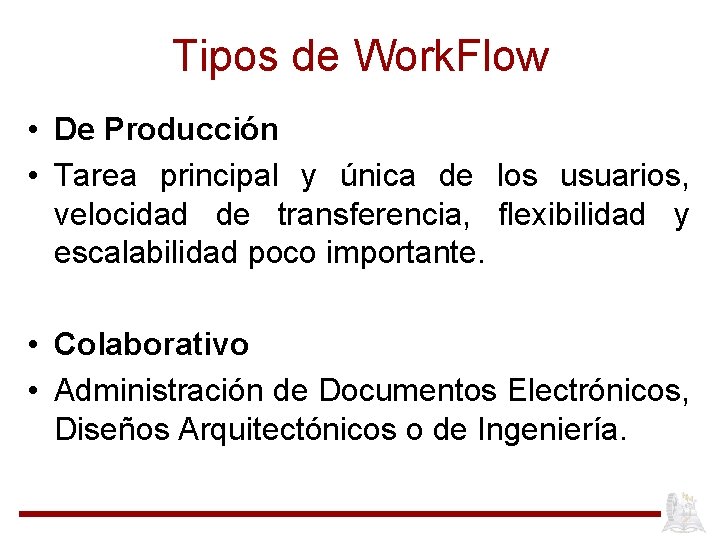 Tipos de WorkFlow

• De Producción
• Tarea principal y única de los usuarios, velocidad de transferencia, flexibilidad y escalabilidad poco importante.

• Colaborativo
• Administración de Documentos Electrónicos, Diseños Arquitectónicos o de Ingeniería.